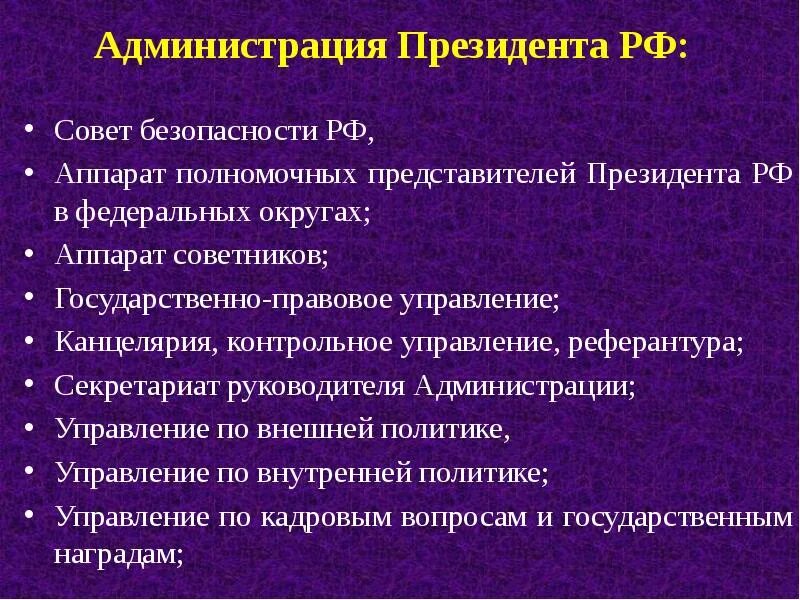 Администрация Президента РФ:

• Совет безопасности РФ,
• Аппарат полномочных представителей Президента РФ в федеральных округах;
• Аппарат советников;
• Государственно-правовое управление;
• Канцелярия, контрольное управление, референтура;
• Секретариат руководителя Администрации;
• Управление по внешней политике,
• Управление по внутренней политике;
• Управление по кадровым вопросам и государственным наградам;